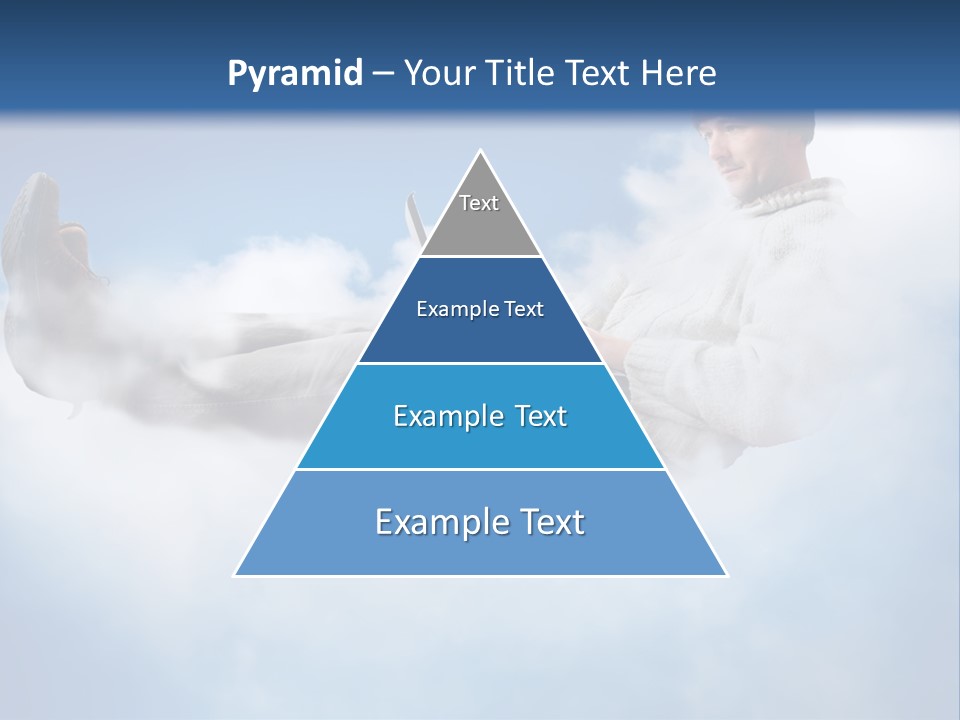 Pyramid – Your Title Text Here

Text

Example Text

Example Text

Example Text